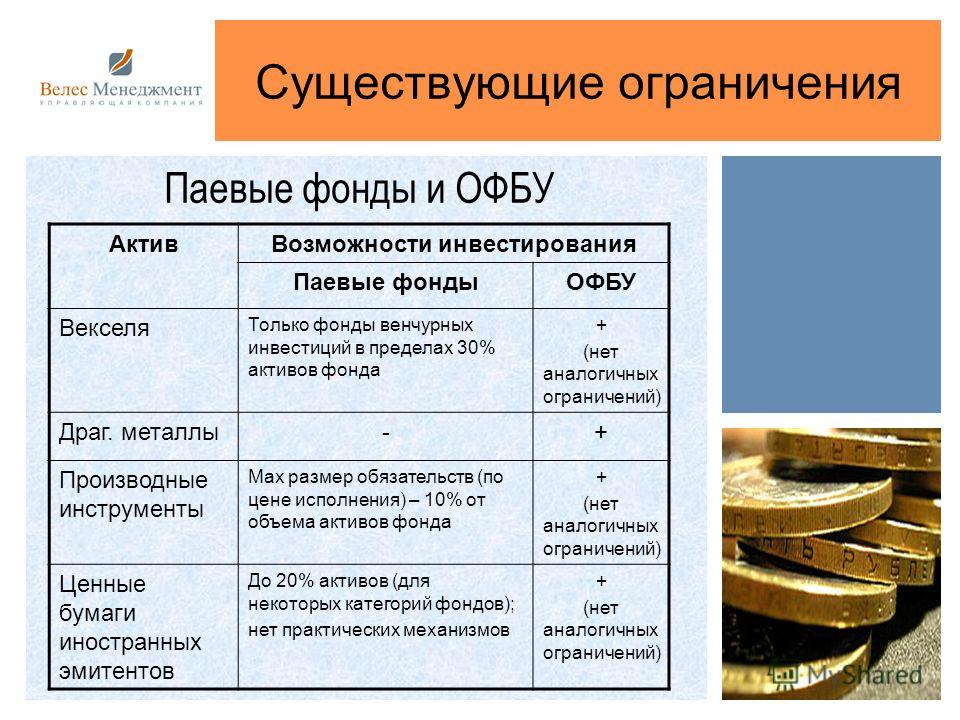 Велес Менеджмент
УПРАВЛЯЮЩАЯ КОМПАНИЯ

Существующие ограничения

Паевые фонды и ОФБУ

| Актив | Возможности инвестирования | |
|---|---|---|
| | Паевые фонды | ОФБУ |
| Векселя | Только фонды венчурных инвестиций в пределах 30% активов фонда | + (нет аналогичных ограничений) |
| Драг. металлы | - | + |
| Производные инструменты | Max размер обязательств (по цене исполнения) – 10% от объема активов фонда | + (нет аналогичных ограничений) |
| Ценные бумаги иностранных эмитентов | До 20% активов (для некоторых категорий фондов); нет практических механизмов | + (нет аналогичных ограничений) |

MyShared